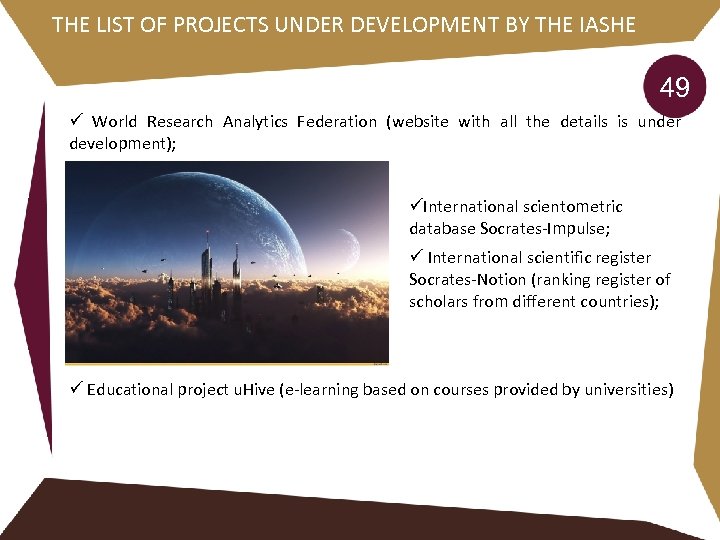 THE LIST OF PROJECTS UNDER DEVELOPMENT BY THE IASHE

49

✓ World Research Analytics Federation (website with all the details is under development);

✓International scientometric database Socrates-Impulse;

✓ International scientific register Socrates-Notion (ranking register of scholars from different countries);

✓ Educational project uHive (e-learning based on courses provided by universities)